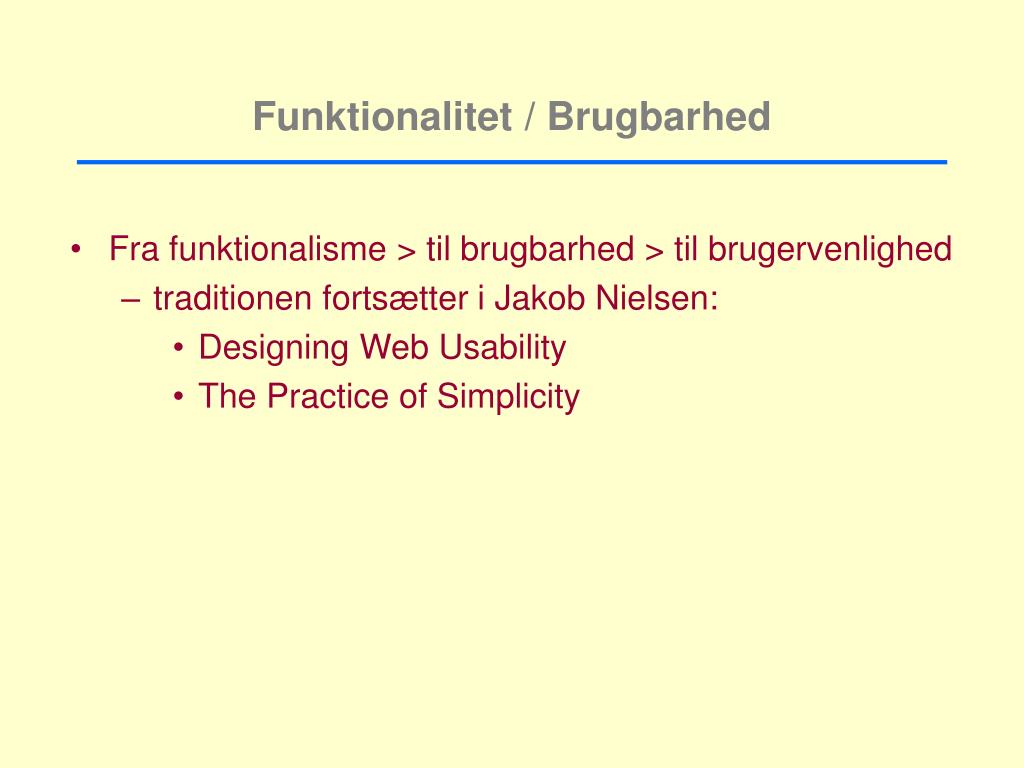 Funktionalitet / Brugbarhed

• Fra funktionalisme > til brugbarhed > til brugervenlighed
– traditionen fortsætter i Jakob Nielsen:
• Designing Web Usability
• The Practice of Simplicity